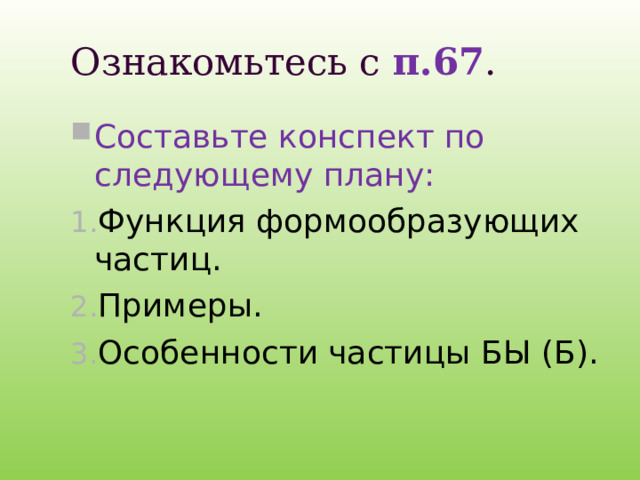 Ознакомьтесь с п.67.

Составьте конспект по следующему плану:

1. Функция формообразующих частиц.
2. Примеры.
3. Особенности частицы БЫ (Б).